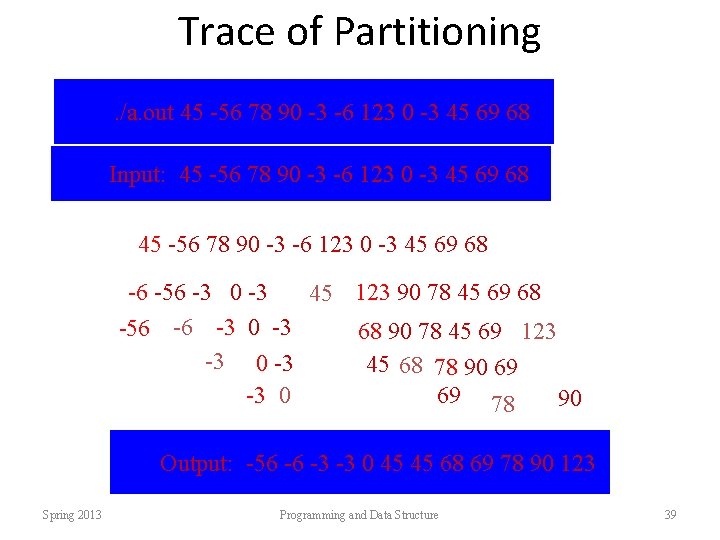 Trace of Partitioning

./a.out 45 -56 78 90 -3 -6 123 0 -3 45 69 68

Input: 45 -56 78 90 -3 -6 123 0 -3 45 69 68

45 -56 78 90 -3 -6 123 0 -3 45 69 68

-6 -56 -3 0 -3 45 123 90 78 45 69 68

-56 -6 -3 0 -3 68 90 78 45 69 123

-3 0 -3 45 68 78 90 69

-3 0 69 78 90

Output: -56 -6 -3 -3 0 45 45 68 69 78 90 123

Spring 2013

Programming and Data Structure

39